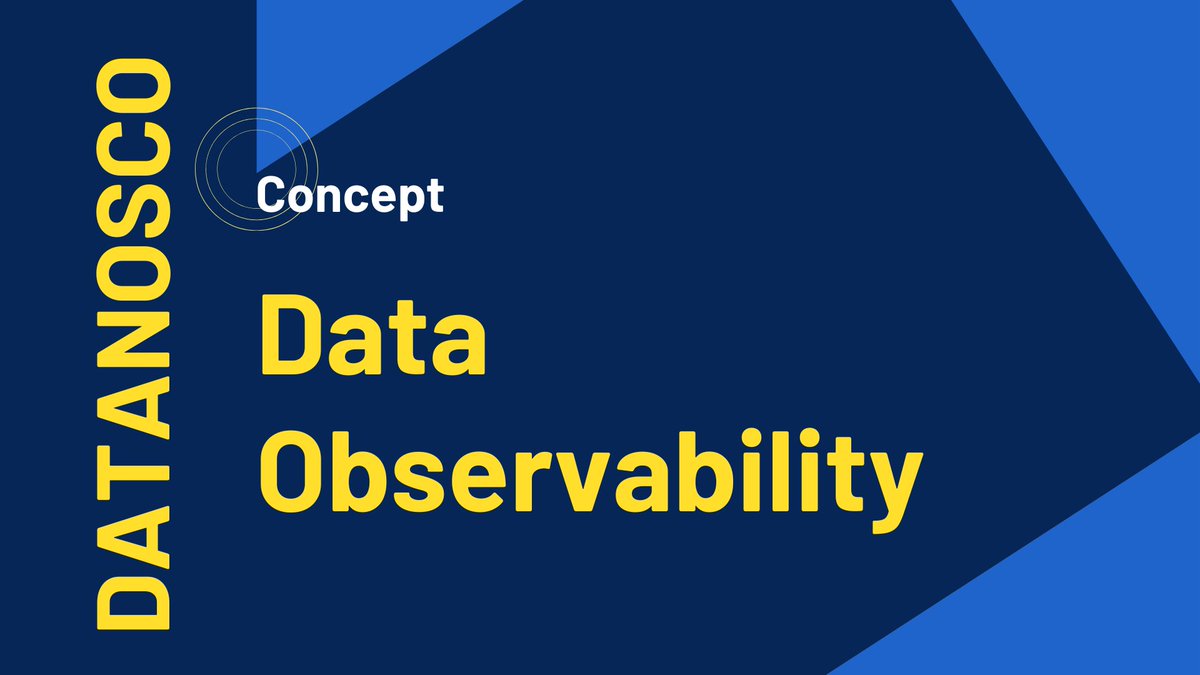 DATANOSCO

Concept

Data Observability